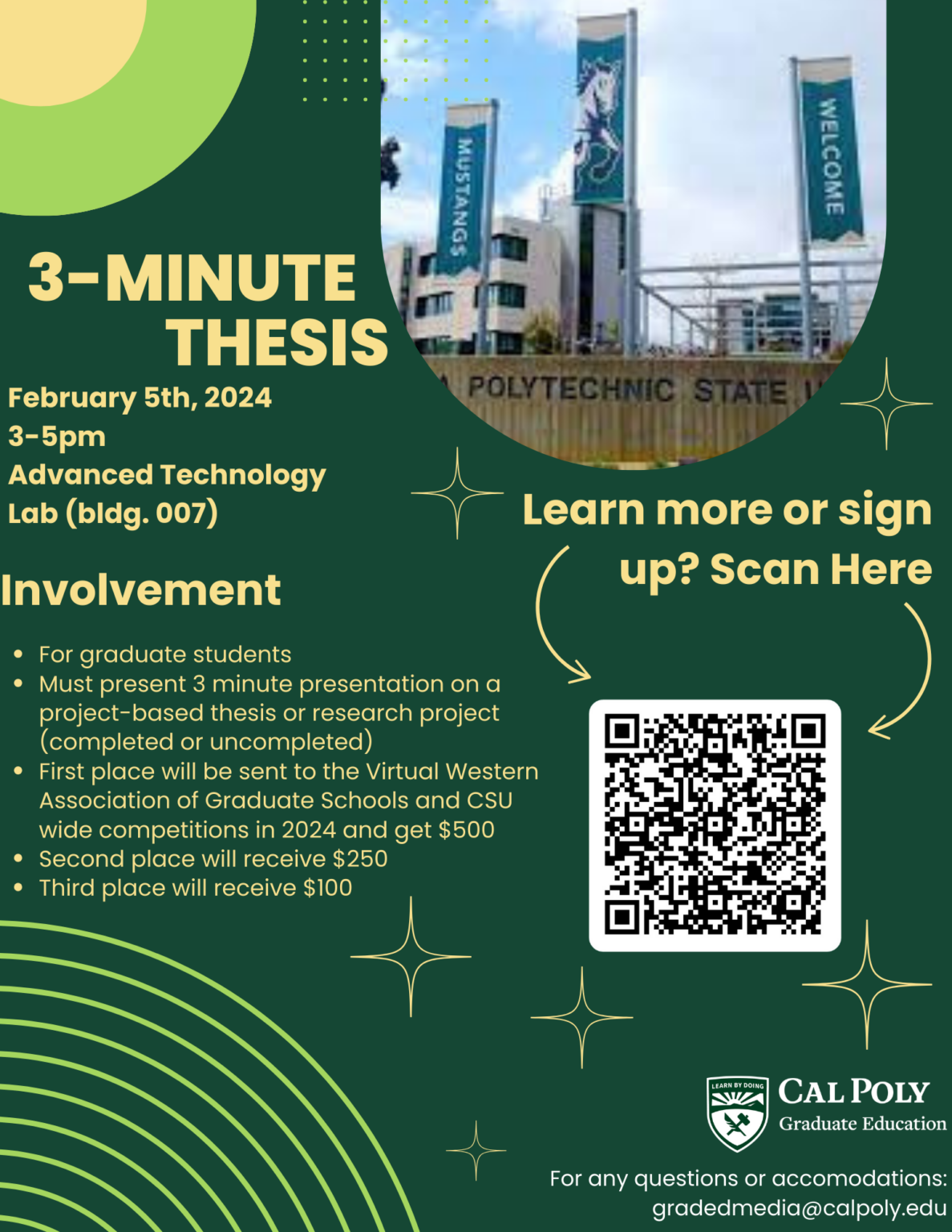 MUSTANGS

WELCOME

POLYTECHNIC STATE

3-MINUTE THESIS

February 5th, 2024
3-5pm
Advanced Technology Lab (bldg. 007)

Learn more or sign up? Scan Here

Involvement

- For graduate students
- Must present 3 minute presentation on a project-based thesis or research project (completed or uncompleted)
- First place will be sent to the Virtual Western Association of Graduate Schools and CSU wide competitions in 2024 and get $500
- Second place will receive $250
- Third place will receive $100

LEARN BY DOING
CAL POLY
Graduate Education

For any questions or accomodations:
gradedmedia@calpoly.edu